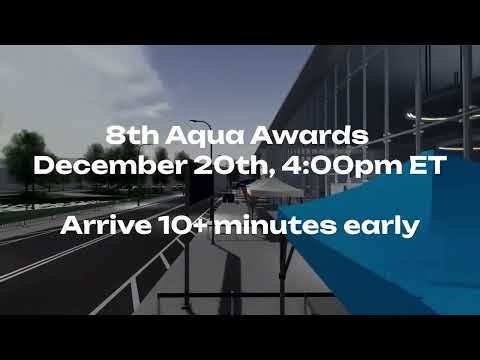 8th Aqua Awards
December 20th, 4:00pm ET

Arrive 10+ minutes early